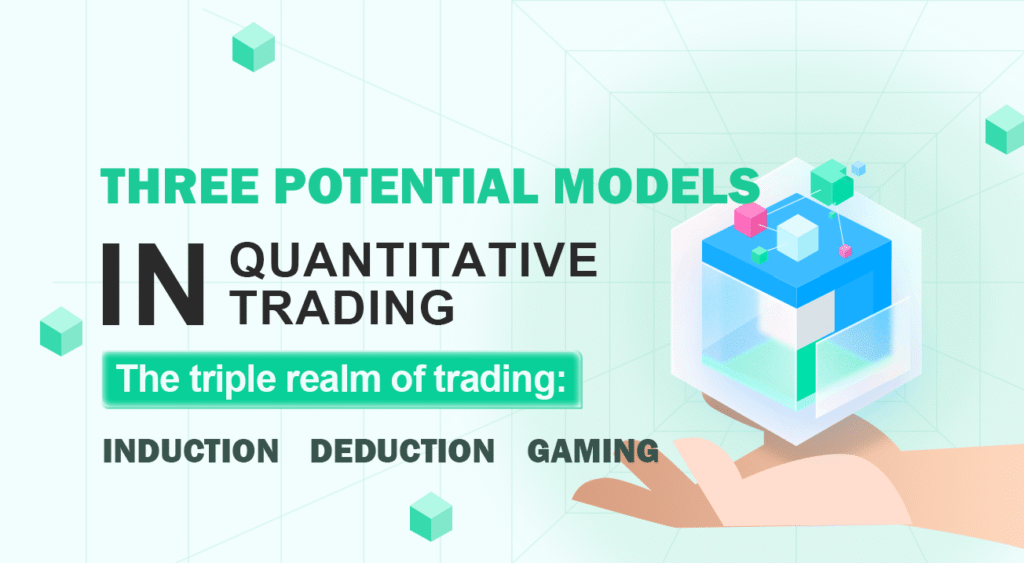 THREE POTENTIAL MODELS

IN QUANTITATIVE TRADING

The triple realm of trading:

INDUCTION DEDUCTION GAMING